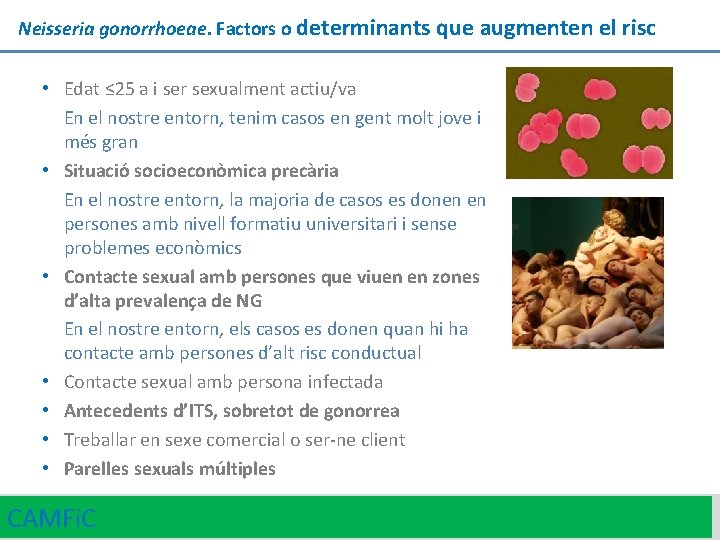 Neisseria gonorrhoeae. Factors o determinants que augmenten el risc

• Edat ≤25 a i ser sexualment actiu/va

En el nostre entorn, tenim casos en gent molt jove i més gran

• Situació socioeconòmica precària

En el nostre entorn, la majoria de casos es donen en persones amb nivell formatiu universitari i sense problemes econòmics

• Contacte sexual amb persones que viuen en zones d'alta prevalença de NG

En el nostre entorn, els casos es donen quan hi ha contacte amb persones d'alt risc conductual

• Contacte sexual amb persona infectada

• Antecedents d'ITS, sobretot de gonorrea

• Treballar en sexe comercial o ser-ne client

• Parelles sexuals múltiples

CAMFiC